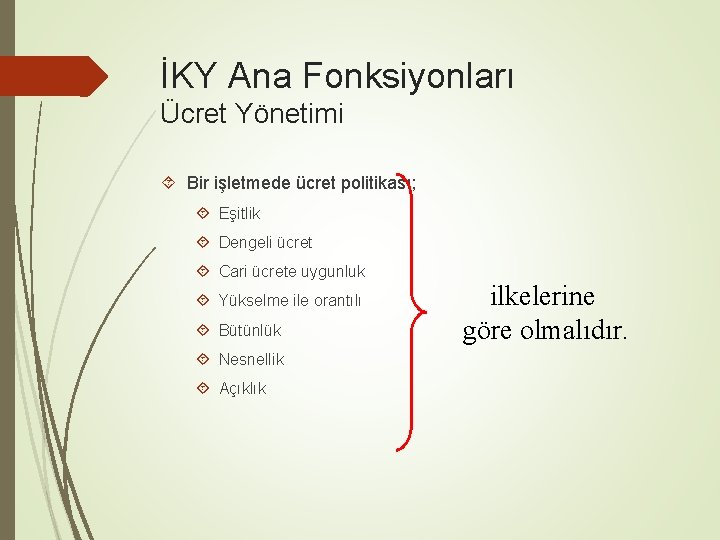 İKY Ana Fonksiyonları
Ücret Yönetimi

Bir işletmede ücret politikası;

Eşitlik

Dengeli ücret

Cari ücrete uygunluk

Yükselme ile orantılı

Bütünlük

Nesnellik

Açıklık

ilkelerine göre olmalıdır.